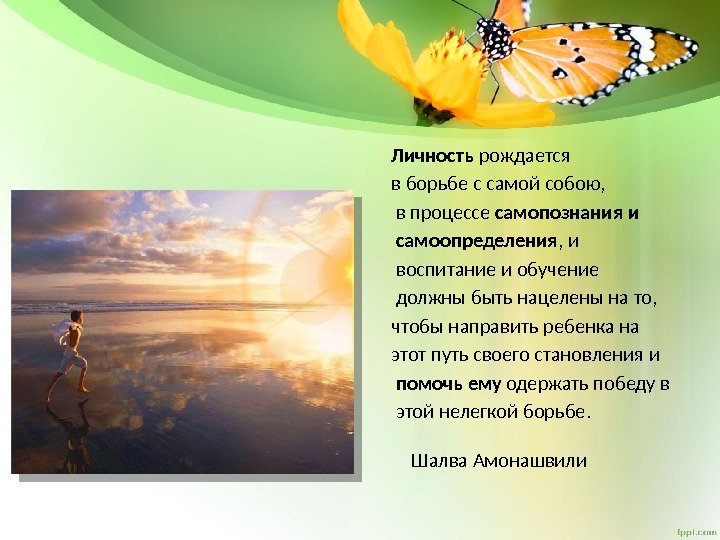 Личность рождается в борьбе с самой собою, в процессе самопознания и самоопределения, и воспитание и обучение должны быть нацелены на то, чтобы направить ребенка на этот путь своего становления и помочь ему одержать победу в этой нелегкой борьбе.

Шалва Амонашвили

fppt.com